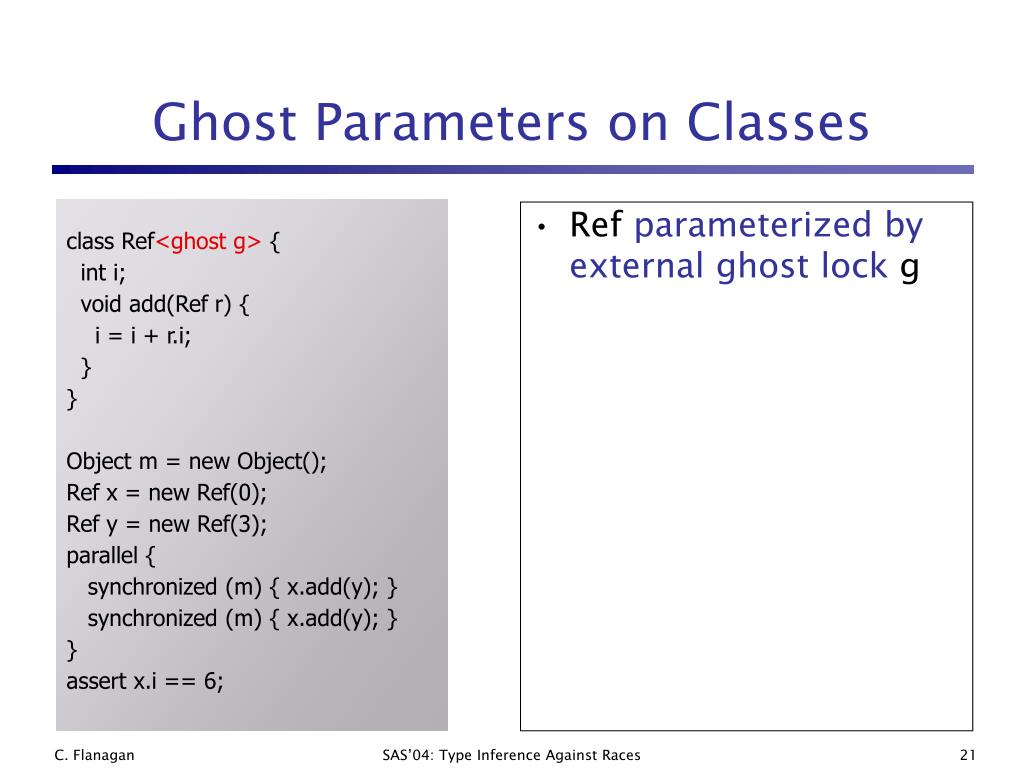 Ghost Parameters on Classes

class Ref<ghost g> {
  int i;
  void add(Ref r) {
    i = i + r.i;
  }
}

Object m = new Object();
Ref x = new Ref(0);
Ref y = new Ref(3);
parallel {
  synchronized (m) { x.add(y); }
  synchronized (m) { x.add(y); }
}
assert x.i == 6;

• Ref parameterized by external ghost lock g

C. Flanagan

SAS'04: Type Inference Against Races

21